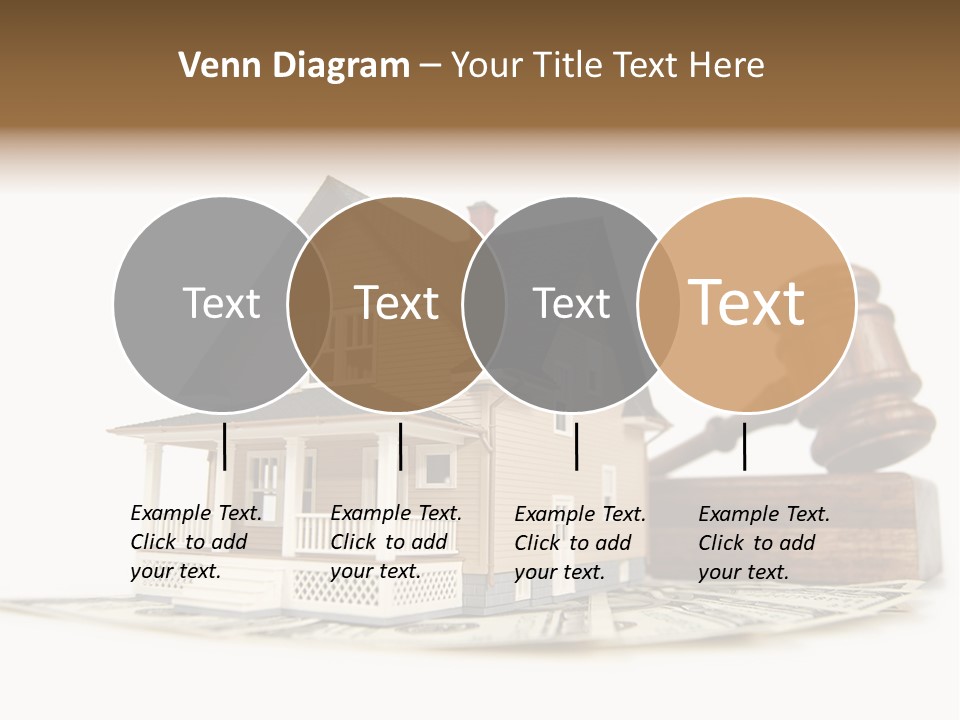 Venn Diagram – Your Title Text Here

Text

Text

Text

Text

Example Text. Click to add your text.

Example Text. Click to add your text.

Example Text. Click to add your text.

Example Text. Click to add your text.